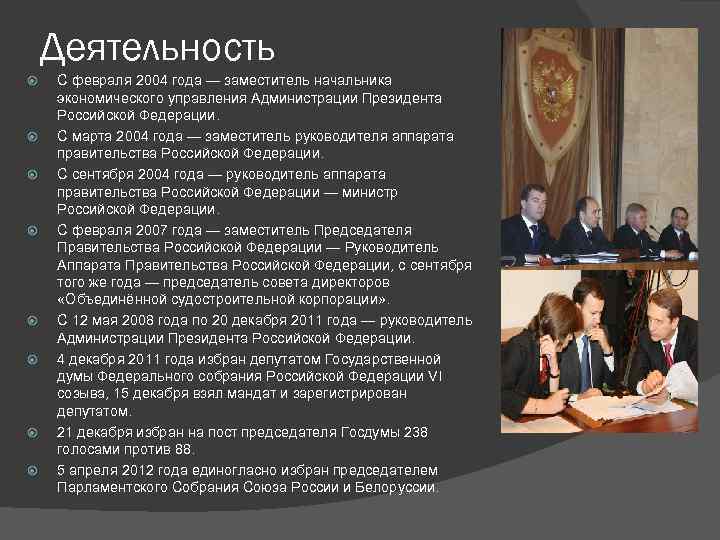 Деятельность

С февраля 2004 года — заместитель начальника экономического управления Администрации Президента Российской Федерации.

С марта 2004 года — заместитель руководителя аппарата правительства Российской Федерации.

С сентября 2004 года — руководитель аппарата правительства Российской Федерации — министр Российской Федерации.

С февраля 2007 года — заместитель Председателя Правительства Российской Федерации — Руководитель Аппарата Правительства Российской Федерации, с сентября того же года — председатель совета директоров «Объединённой судостроительной корпорации».

С 12 мая 2008 года по 20 декабря 2011 года — руководитель Администрации Президента Российской Федерации.

4 декабря 2011 года избран депутатом Государственной думы Федерального собрания Российской Федерации VI созыва, 15 декабря взял мандат и зарегистрирован депутатом.

21 декабря избран на пост председателя Госдумы 238 голосами против 88.

5 апреля 2012 года единогласно избран председателем Парламентского Собрания Союза России и Белоруссии.